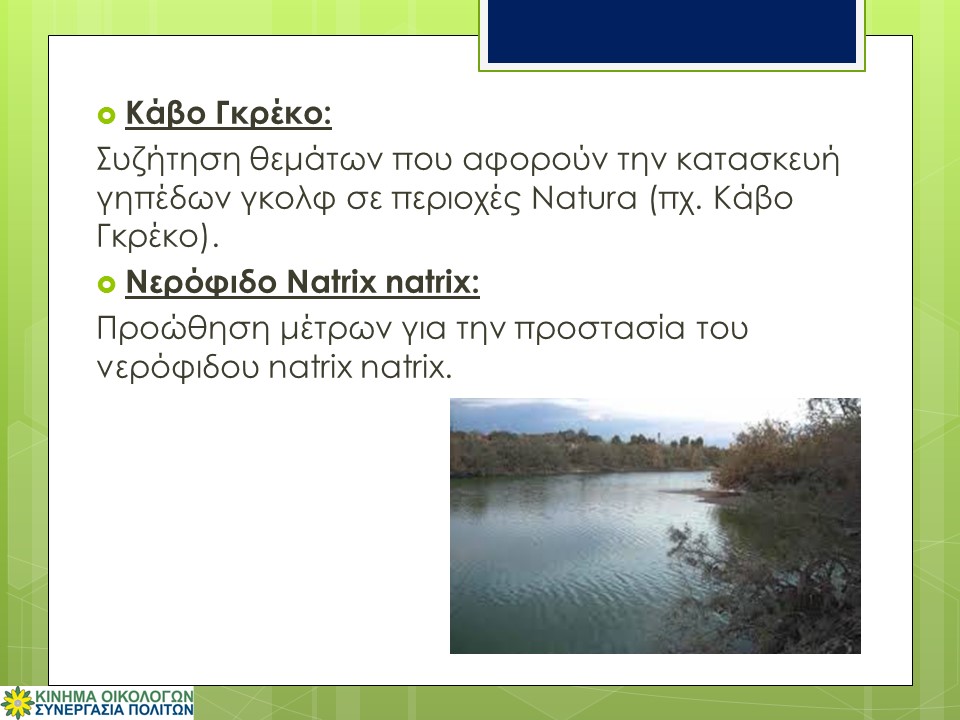 Κάβο Γκρέκο:

Συζήτηση θεμάτων που αφορούν την κατασκευή γηπέδων γκολφ σε περιοχές Natura (πχ. Κάβο Γκρέκο).

Νερόφιδο Natrix natrix:

Προώθηση μέτρων για την προστασία του νερόφιδου natrix natrix.

ΚΙΝΗΜΑ ΟΙΚΟΛΟΓΩΝ
ΣΥΝΕΡΓΑΣΙΑ ΠΟΛΙΤΩΝ